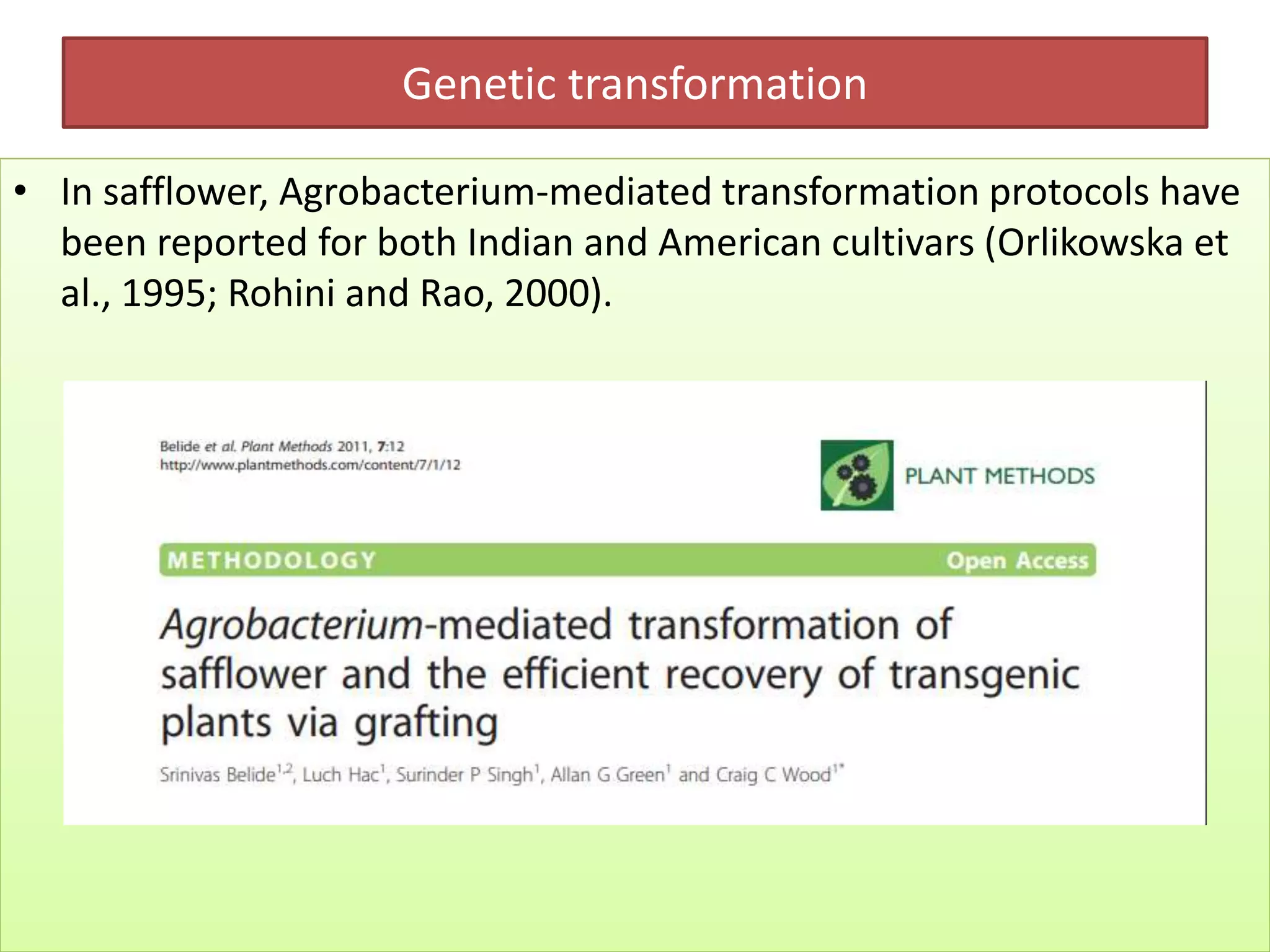 Genetic transformation

• In safflower, Agrobacterium-mediated transformation protocols have been reported for both Indian and American cultivars (Orlikowska et al., 1995; Rohini and Rao, 2000).

Belide et al. Plant Methods 2011, 7:12
http://www.plantmethods.com/content/7/1/12

PLANT METHODS

METHODOLOGY

Open Access

Agrobacterium-mediated transformation of safflower and the efficient recovery of transgenic plants via grafting

Srinivas Belide$^{1,2}$, Luch Hac$^{1}$, Surinder P Singh$^{1}$, Allan G Green$^{1}$ and Craig C Wood$^{1*}$